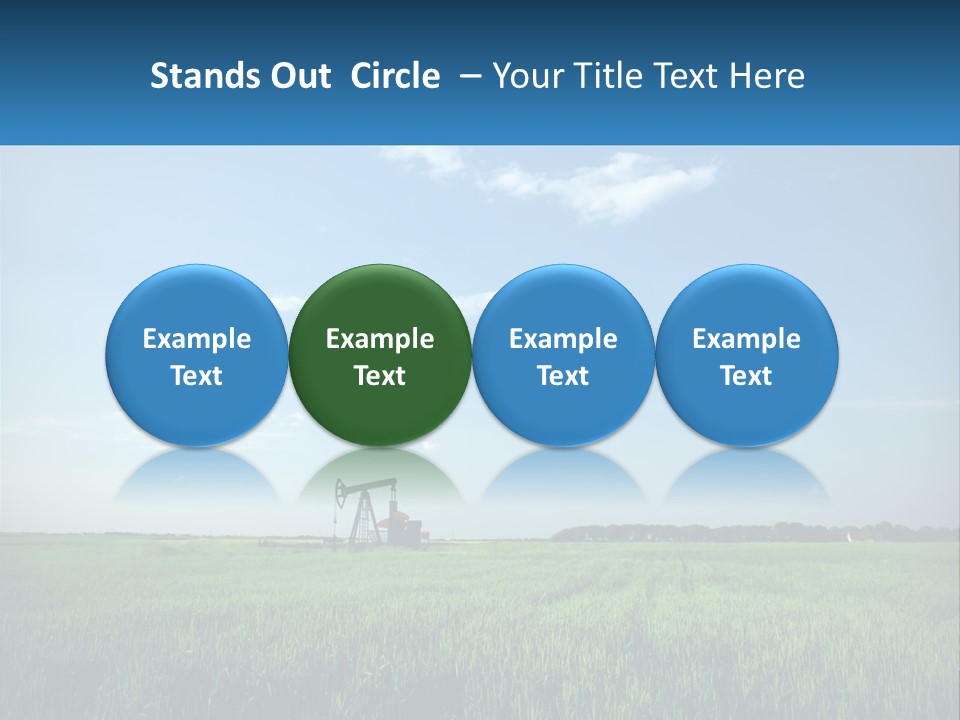 Stands Out Circle – Your Title Text Here

Example Text

Example Text

Example Text

Example Text